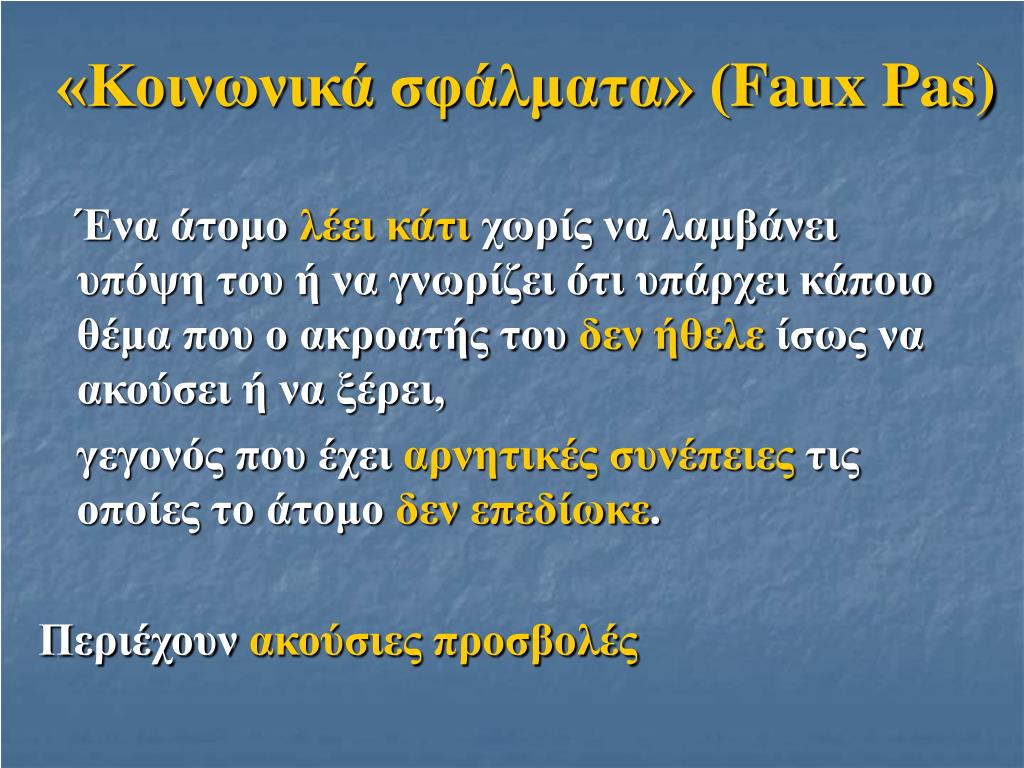 «Κοινωνικά σφάλματα» (Faux Pas)

Ένα άτομο λέει κάτι χωρίς να λαμβάνει υπόψη του ή να γνωρίζει ότι υπάρχει κάποιο θέμα που ο ακροατής του δεν ήθελε ίσως να ακούσει ή να ξέρει,

γεγονός που έχει αρνητικές συνέπειες τις οποίες το άτομο δεν επεδίωκε.

Περιέχουν ακούσιες προσβολές